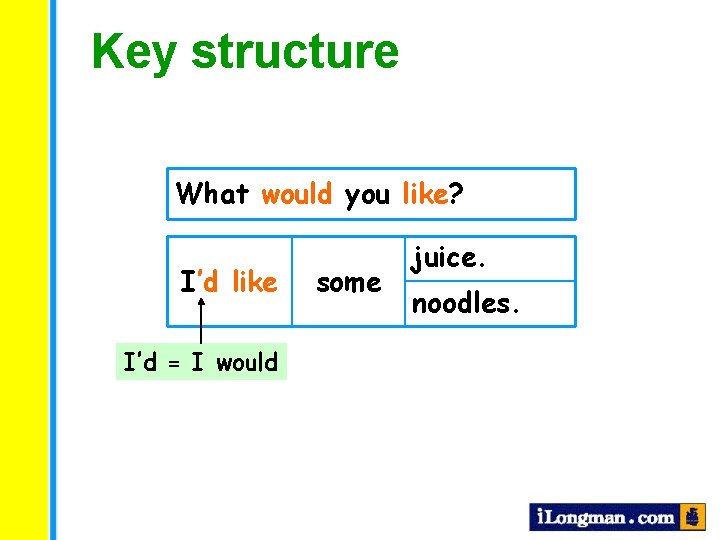 Key structure

What would you like?

| I'd like | some | juice. |
|---|---|---|
| | | noodles. |

I'd = I would

iLongman.com